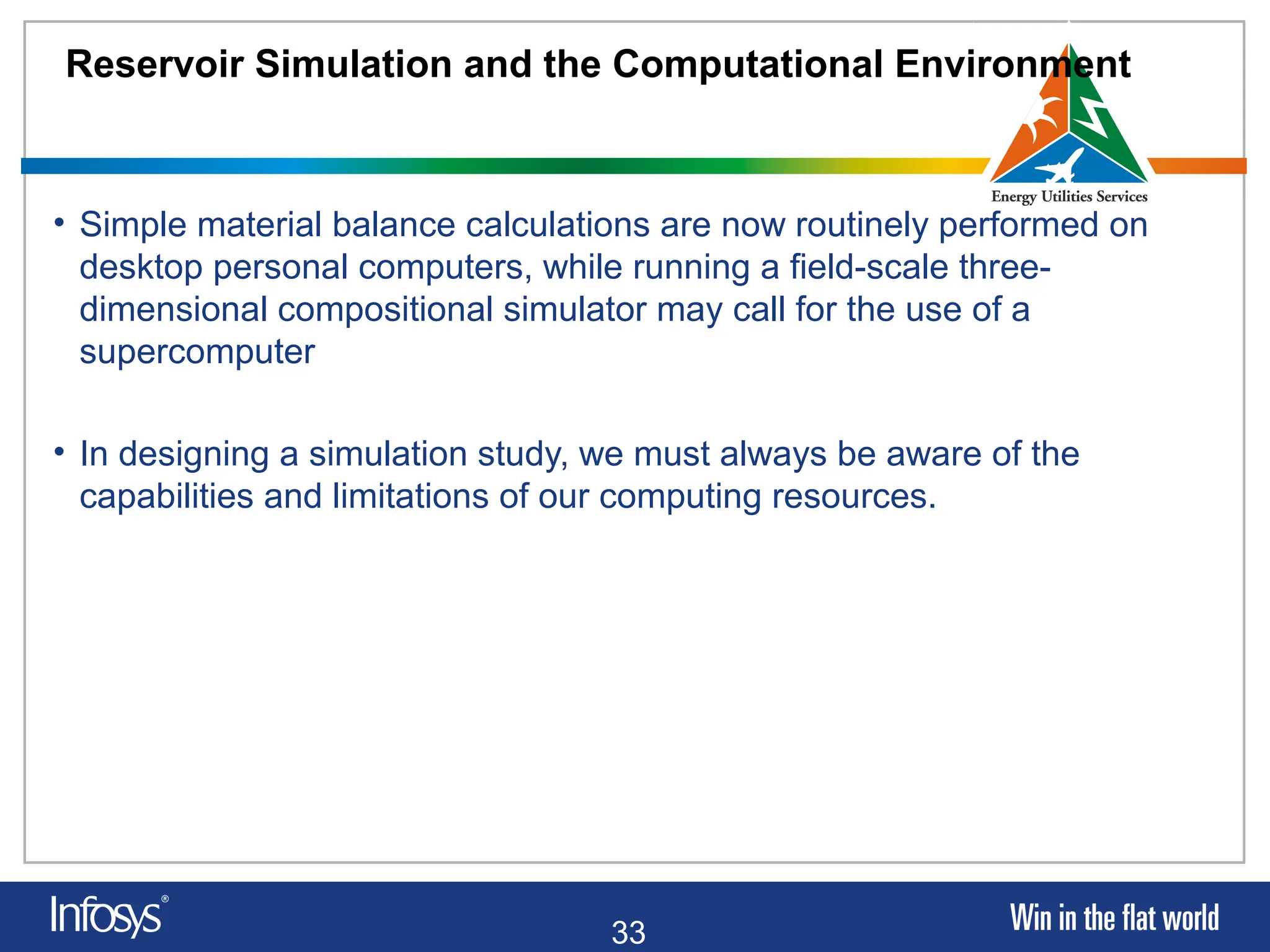 Reservoir Simulation and the Computational Environment

Energy Utilities Services

• Simple material balance calculations are now routinely performed on desktop personal computers, while running a field-scale three-dimensional compositional simulator may call for the use of a supercomputer

• In designing a simulation study, we must always be aware of the capabilities and limitations of our computing resources.

Infosys®

33

Win in the flat world